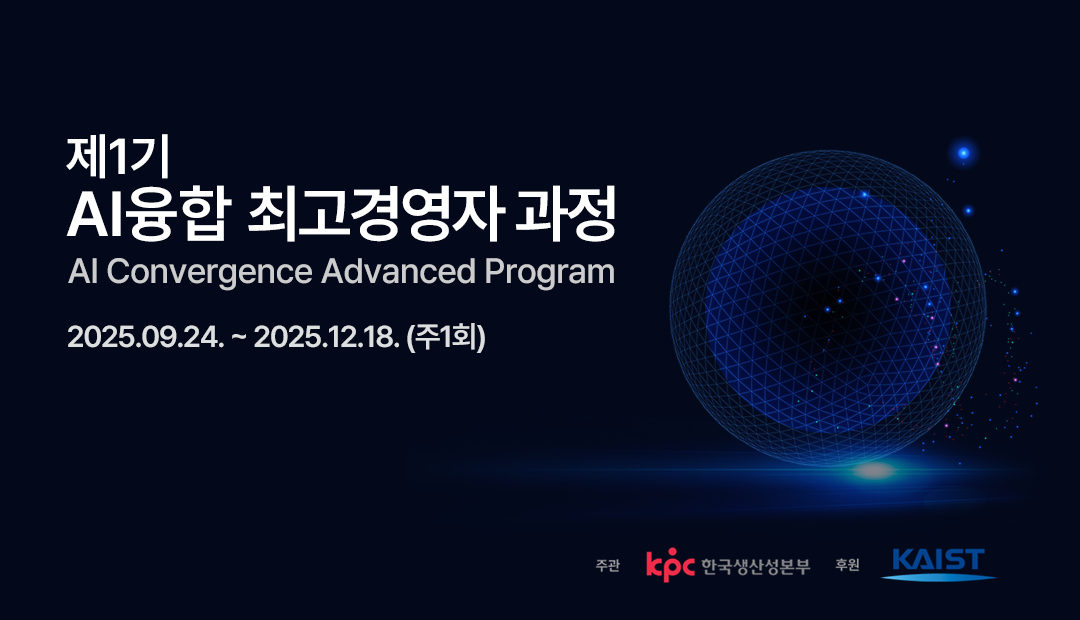 제1기
AI융합 최고경영자 과정
AI Convergence Advanced Program

2025.09.24. ~ 2025.12.18. (주1회)

주관 kpc 한국생산성본부 후원 KAIST